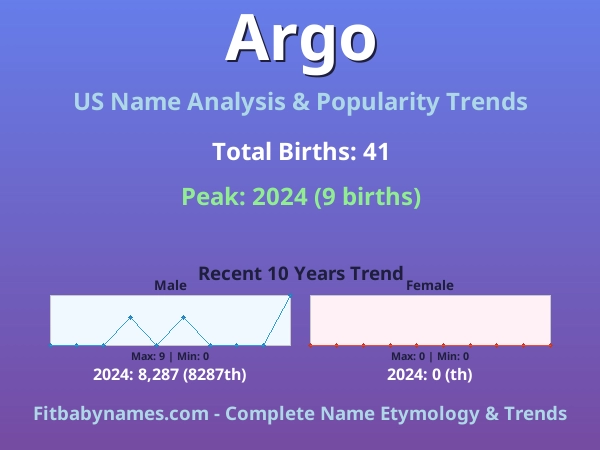 Argo

US Name Analysis & Popularity Trends

Total Births: 41

Peak: 2024 (9 births)

Recent 10 Years Trend

Male

Max: 9 | Min: 0

2024: 8,287 (8287th)

Female

Max: 0 | Min: 0

2024: 0 (th)

Fitbabynames.com - Complete Name Etymology & Trends